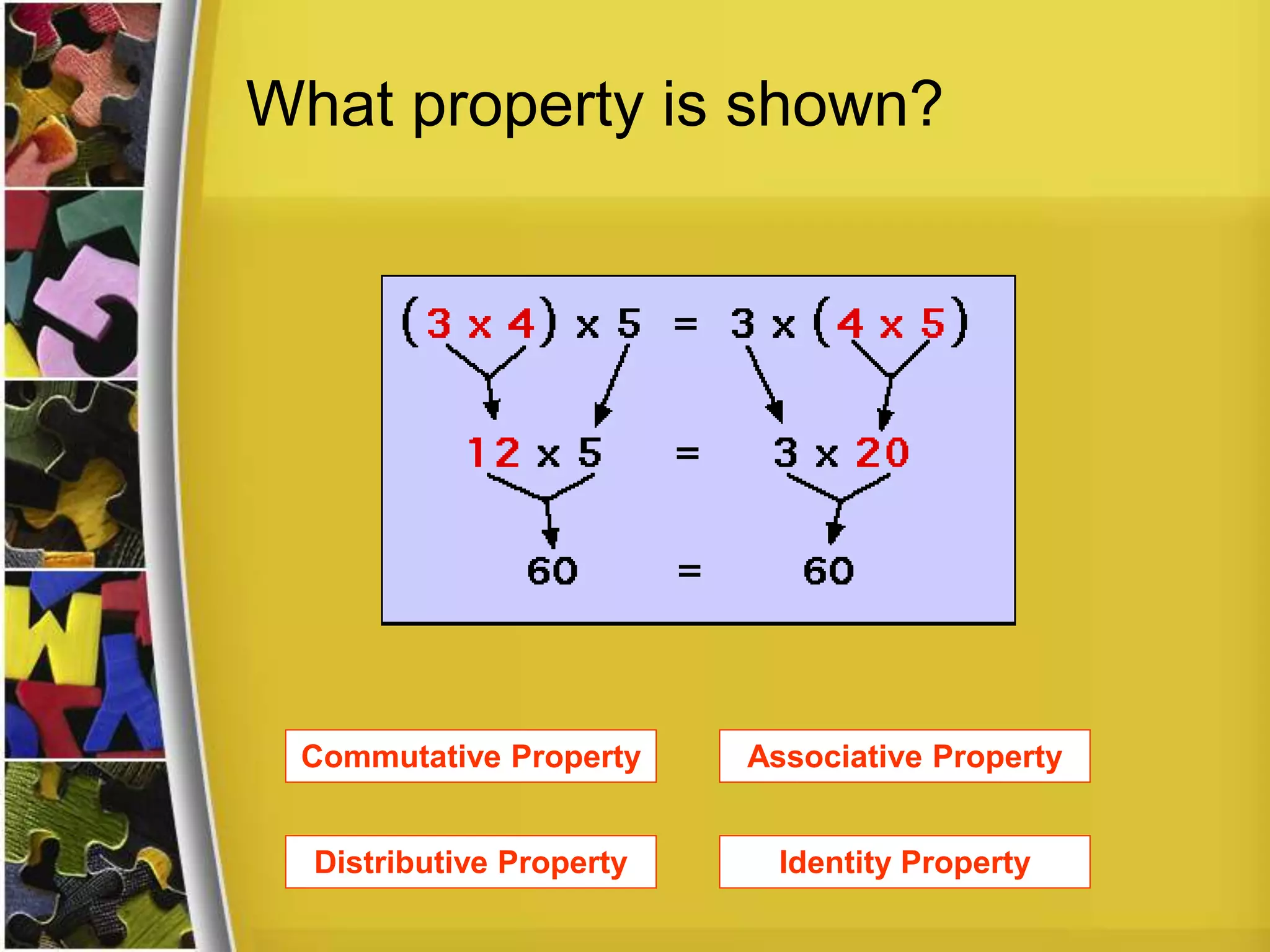 What property is shown?

$(3 \times 4) \times 5 = 3 \times (4 \times 5)$

$12 \times 5 = 3 \times 20$

$60 = 60$

Commutative Property

Associative Property

Distributive Property

Identity Property